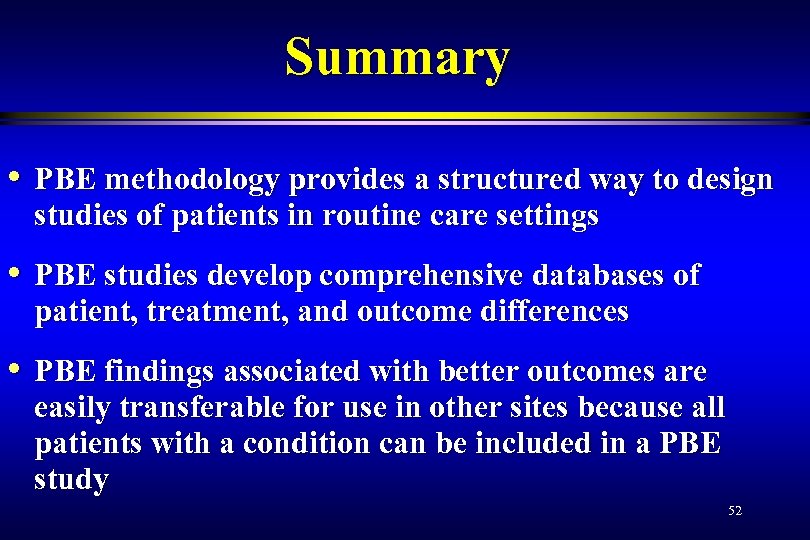 Summary

• PBE methodology provides a structured way to design studies of patients in routine care settings

• PBE studies develop comprehensive databases of patient, treatment, and outcome differences

• PBE findings associated with better outcomes are easily transferable for use in other sites because all patients with a condition can be included in a PBE study

52